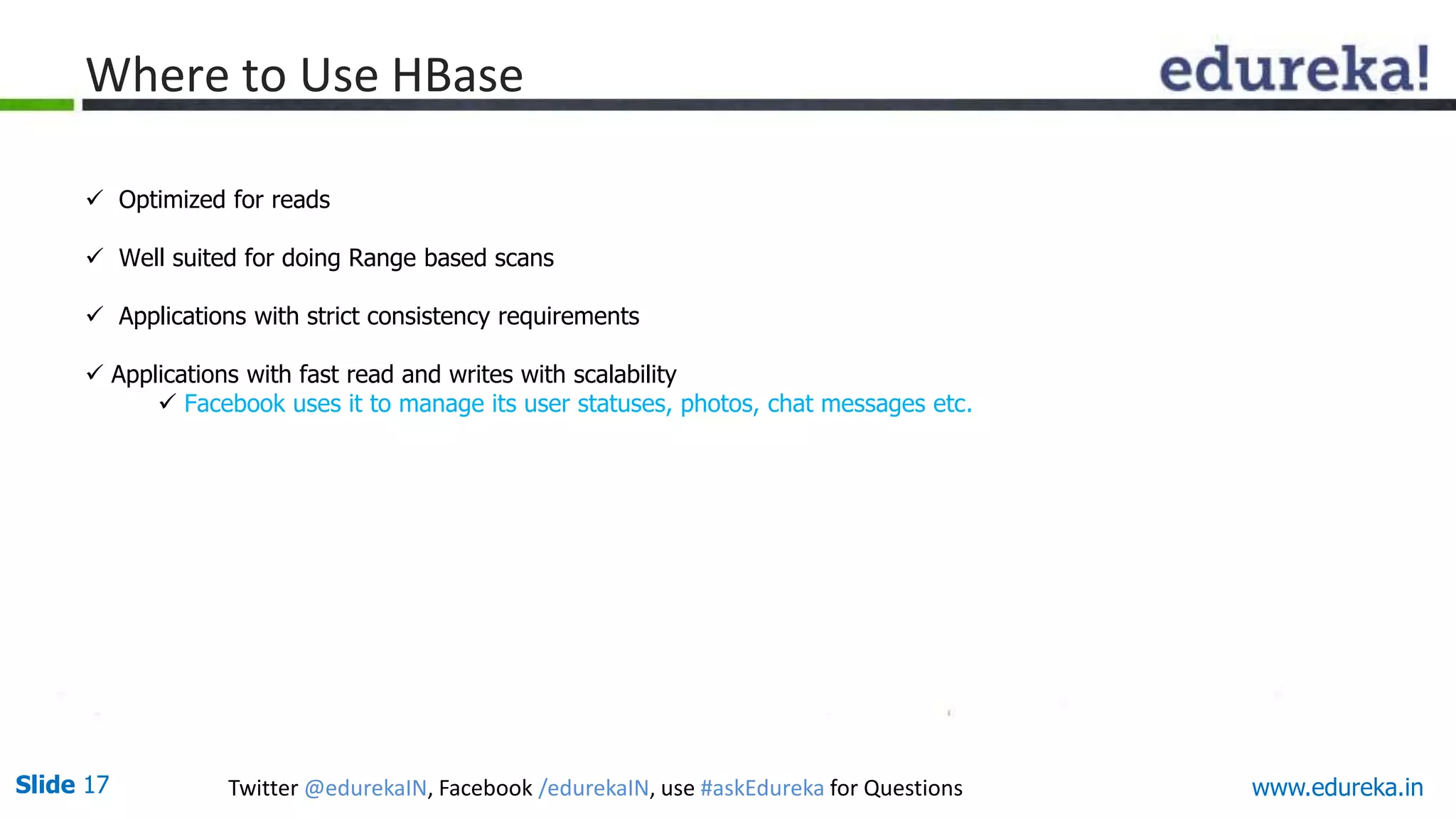 Where to Use HBase

edureka!

✓ Optimized for reads

✓ Well suited for doing Range based scans

✓ Applications with strict consistency requirements

✓ Applications with fast read and writes with scalability

✓ Facebook uses it to manage its user statuses, photos, chat messages etc.

Slide 17

Twitter @edurekaIN, Facebook /edurekaIN, use #askEdureka for Questions

www.edureka.in